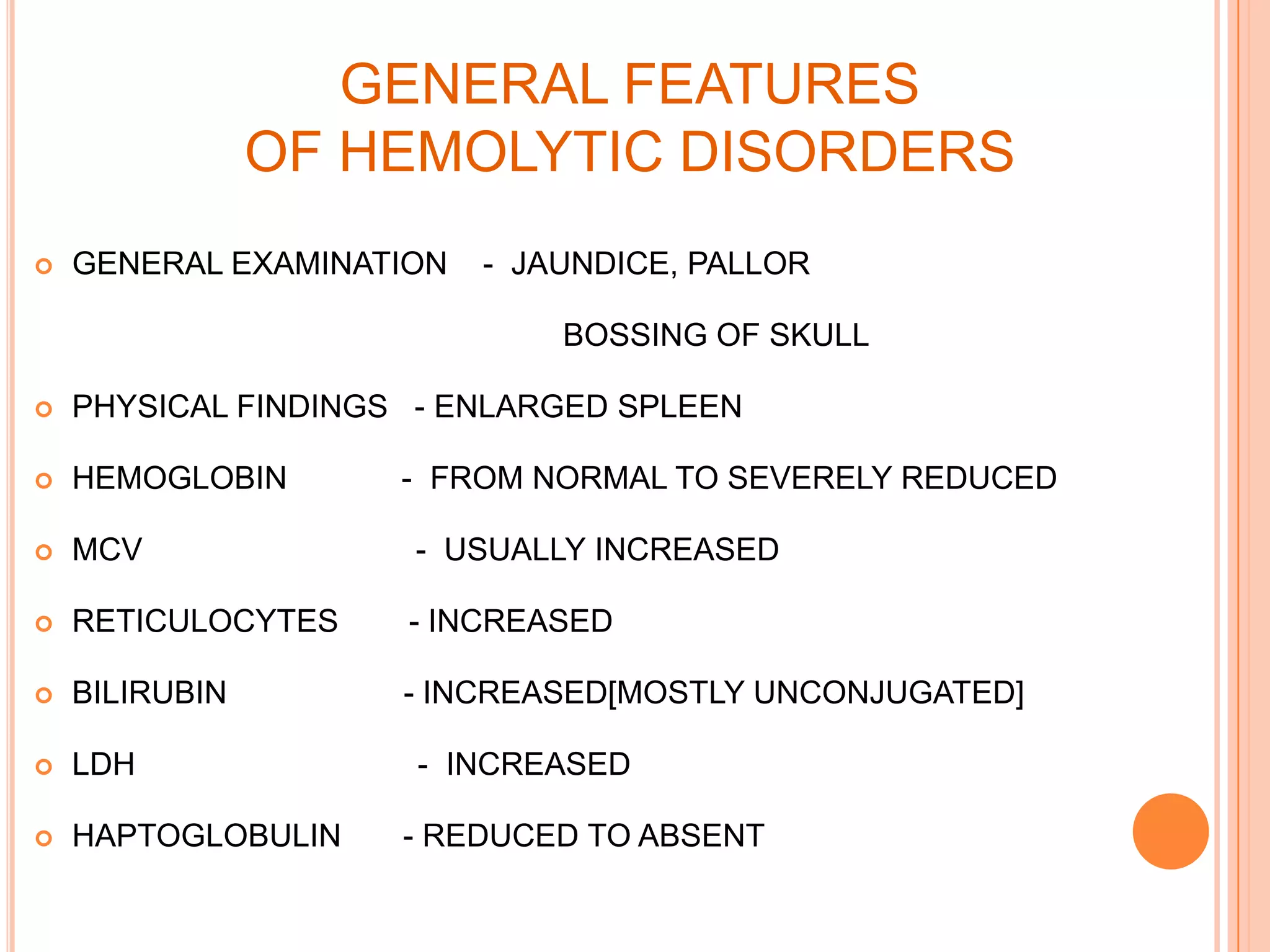 GENERAL FEATURES
OF HEMOLYTIC DISORDERS

GENERAL EXAMINATION - JAUNDICE, PALLOR

BOSSING OF SKULL

PHYSICAL FINDINGS - ENLARGED SPLEEN

HEMOGLOBIN - FROM NORMAL TO SEVERELY REDUCED

MCV - USUALLY INCREASED

RETICULOCYTES - INCREASED

BILIRUBIN - INCREASED[MOSTLY UNCONJUGATED]

LDH - INCREASED

HAPTOGLOBULIN - REDUCED TO ABSENT